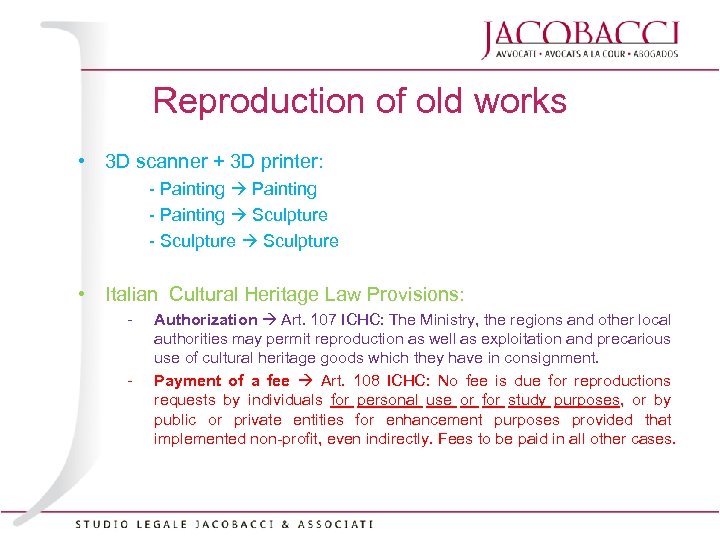 JACOBACCI
AVVOCATI • AVOCATS A LA COUR • ABOGADOS

Reproduction of old works

• 3D scanner + 3D printer:
- Painting → Painting
- Painting → Sculpture
- Sculpture → Sculpture

• Italian Cultural Heritage Law Provisions:
- Authorization → Art. 107 ICHC: The Ministry, the regions and other local authorities may permit reproduction as well as exploitation and precarious use of cultural heritage goods which they have in consignment.
- Payment of a fee → Art. 108 ICHC: No fee is due for reproductions requests by individuals for personal use or for study purposes, or by public or private entities for enhancement purposes provided that implemented non-profit, even indirectly. Fees to be paid in all other cases.

STUDIO LEGALE JACOBACCI & ASSOCIATI